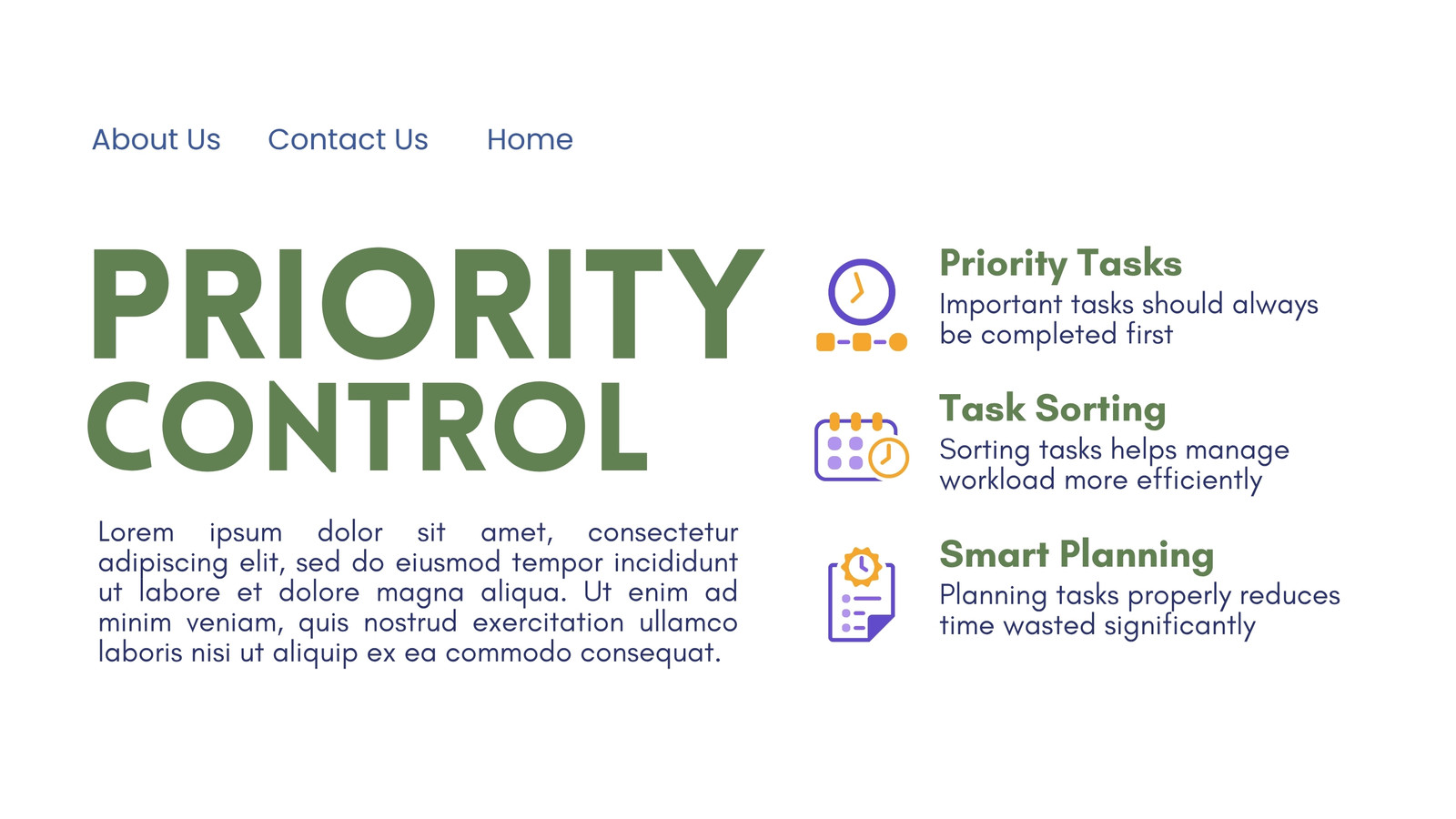 About Us Contact Us Home

PRIORITY CONTROL

Lorem ipsum dolor sit amet, consectetur adipiscing elit, sed do eiusmod tempor incididunt ut labore et dolore magna aliqua. Ut enim ad minim veniam, quis nostrud exercitation ullamco laboris nisi ut aliquip ex ea commodo consequat.

Priority Tasks
Important tasks should always be completed first

Task Sorting
Sorting tasks helps manage workload more efficiently

Smart Planning
Planning tasks properly reduces time wasted significantly